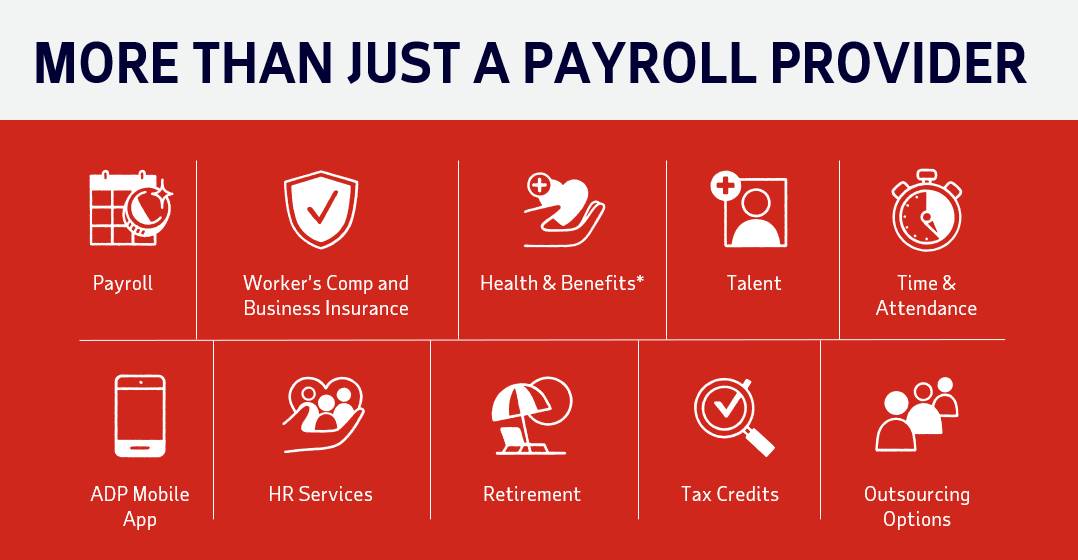 MORE THAN JUST A PAYROLL PROVIDER

Payroll

Worker's Comp and Business Insurance

Health & Benefits*

Talent

Time & Attendance

ADP Mobile App

HR Services

Retirement

Tax Credits

Outsourcing Options